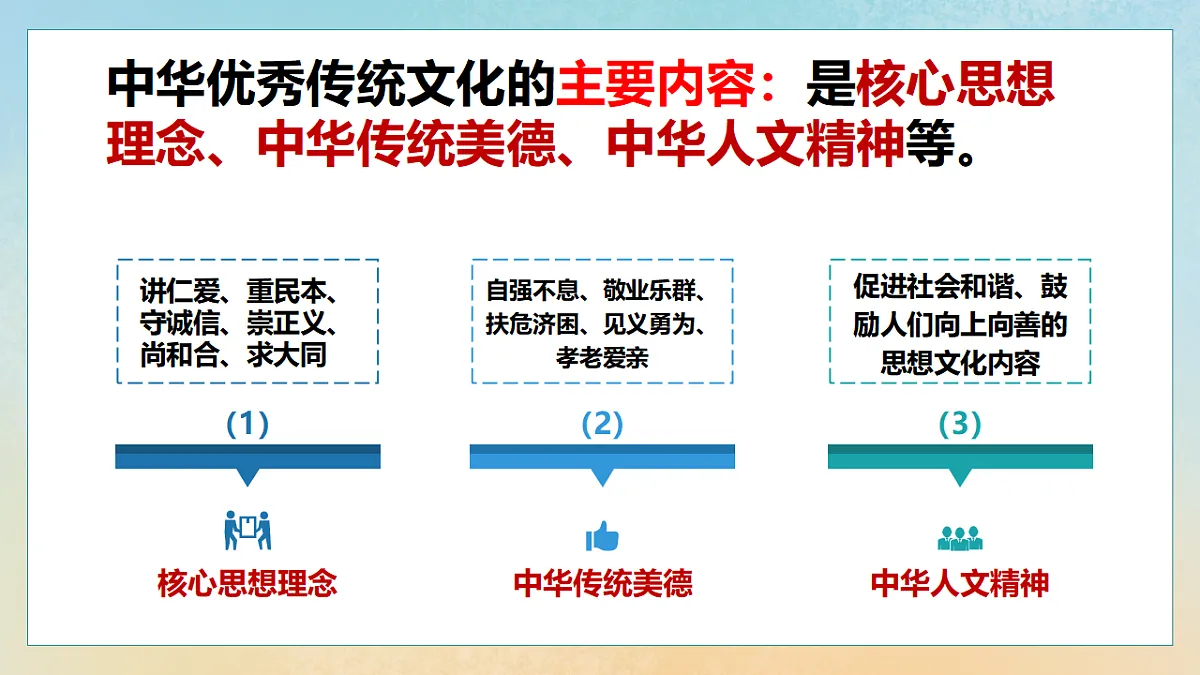 中华优秀传统文化的主要内容：是核心思想理念、中华传统美德、中华人文精神等。

讲仁爱、重民本、守诚信、崇正义、尚和合、求大同

(1)

核心思想理念

自强不息、敬业乐群、扶危济困、见义勇为、孝老爱亲

(2)

中华传统美德

促进社会和谐、鼓励人们向上向善的思想文化内容

(3)

中华人文精神